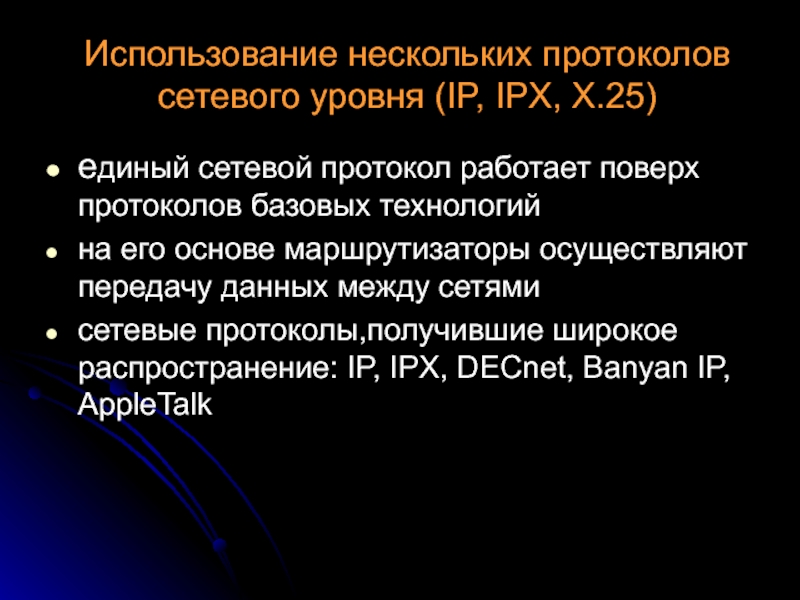 Использование нескольких протоколов сетевого уровня (IP, IPX, X.25)

- единый сетевой протокол работает поверх протоколов базовых технологий
- на его основе маршрутизаторы осуществляют передачу данных между сетями
- сетевые протоколы,получившие широкое распространение: IP, IPX, DECnet, Banyan IP, AppleTalk